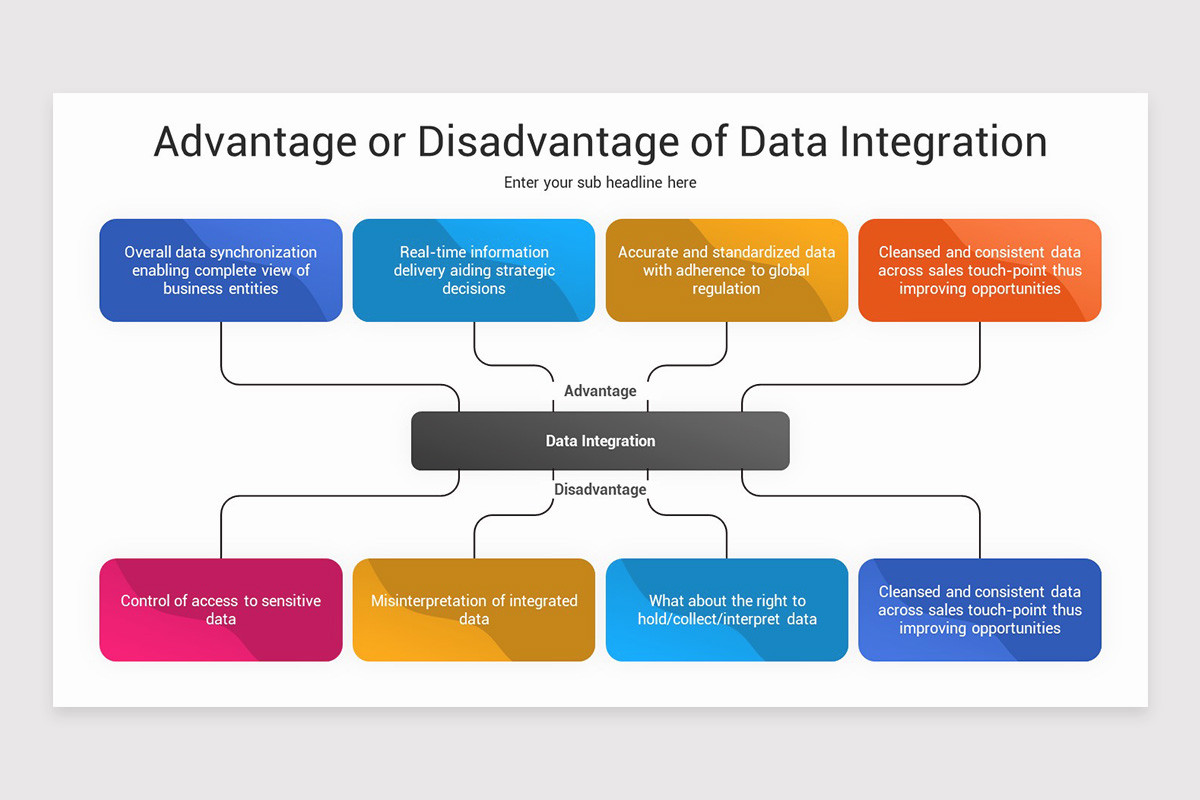 Advantage or Disadvantage of Data Integration

Enter your sub headline here

Overall data synchronization enabling complete view of business entities

Real-time information delivery aiding strategic decisions

Accurate and standardized data with adherence to global regulation

Cleansed and consistent data across sales touch-point thus improving opportunities

Advantage

Data Integration

Disadvantage

Control of access to sensitive data

Misinterpretation of integrated data

What about the right to hold/collect/interpret data

Cleansed and consistent data across sales touch-point thus improving opportunities